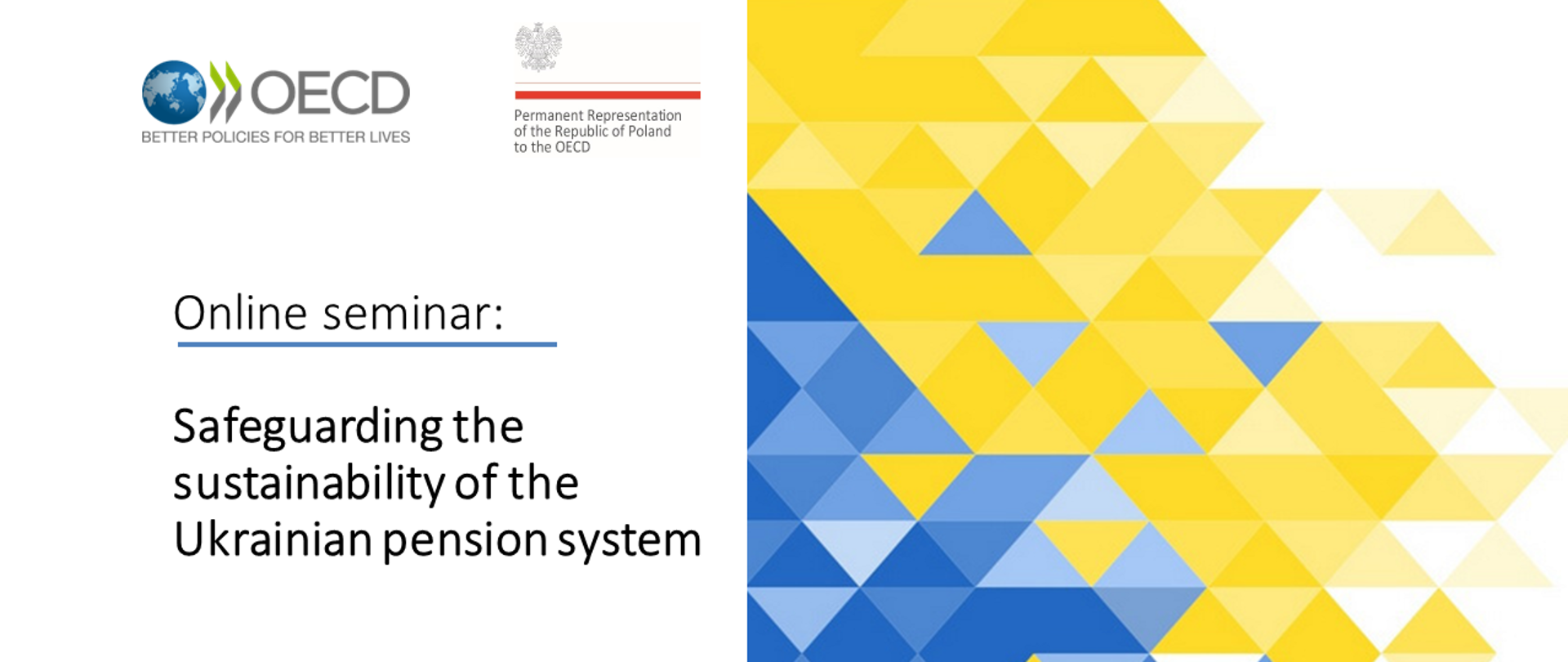 OECD
BETTER POLICIES FOR BETTER LIVES

Permanent Representation of the Republic of Poland to the OECD

Online seminar:

Safeguarding the sustainability of the Ukrainian pension system